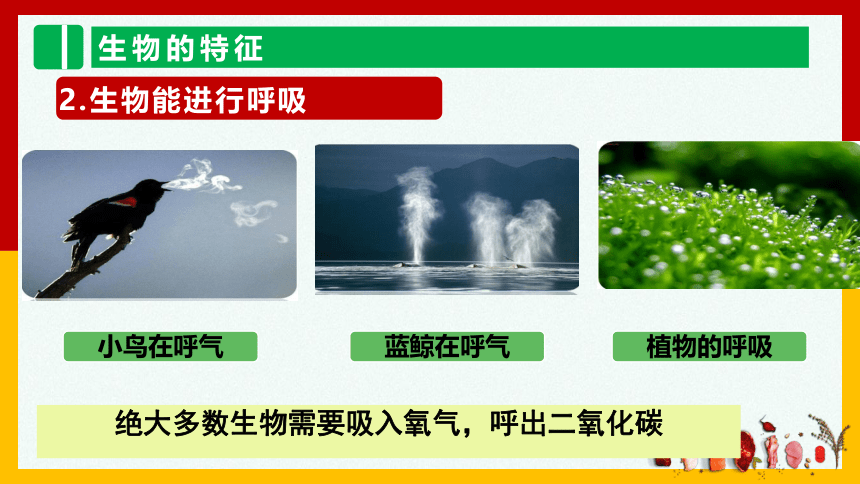 生物的特征

2.生物能进行呼吸

小鸟在呼气

蓝鲸在呼气

植物的呼吸

绝大多数生物需要吸入氧气，呼出二氧化碳